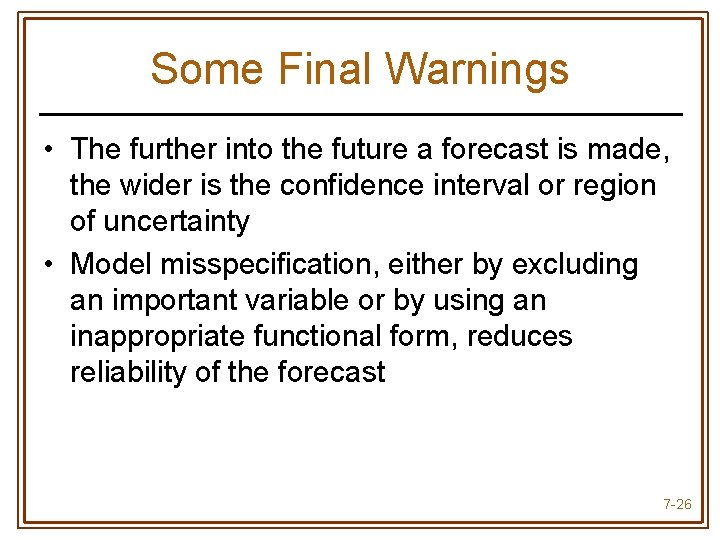 Some Final Warnings

• The further into the future a forecast is made, the wider is the confidence interval or region of uncertainty

• Model misspecification, either by excluding an important variable or by using an inappropriate functional form, reduces reliability of the forecast

7-26